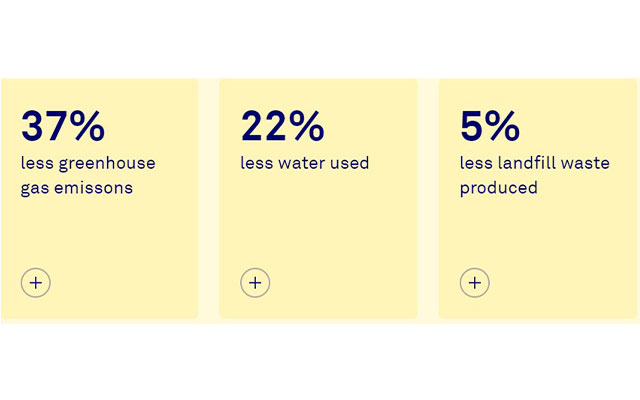 37%
less greenhouse gas emissons

+

22%
less water used

+

5%
less landfill waste produced

+